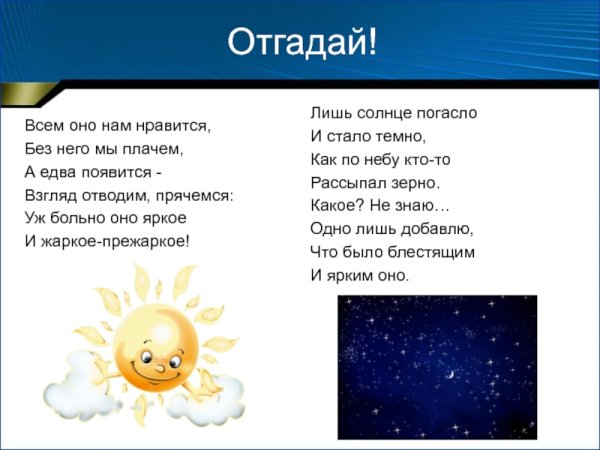 Отгадай!

Всем оно нам нравится,
Без него мы плачем,
А едва появится -
Взгляд отводим, прячемся:
Уж больно оно яркое
И жаркое-прежаркое!

Лишь солнце погасло
И стало темно,
Как по небу кто-то
Рассыпал зерно.
Какое? Не знаю…
Одно лишь добавлю,
Что было блестящим
И ярким оно.